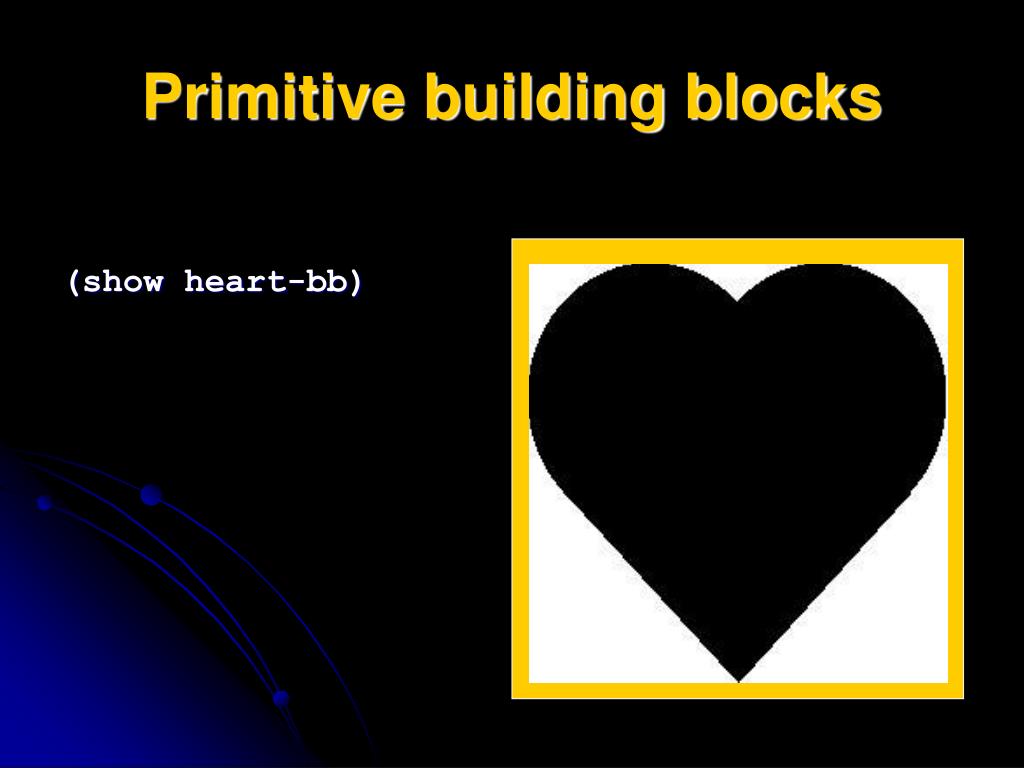 Primitive building blocks

(show heart-bb)